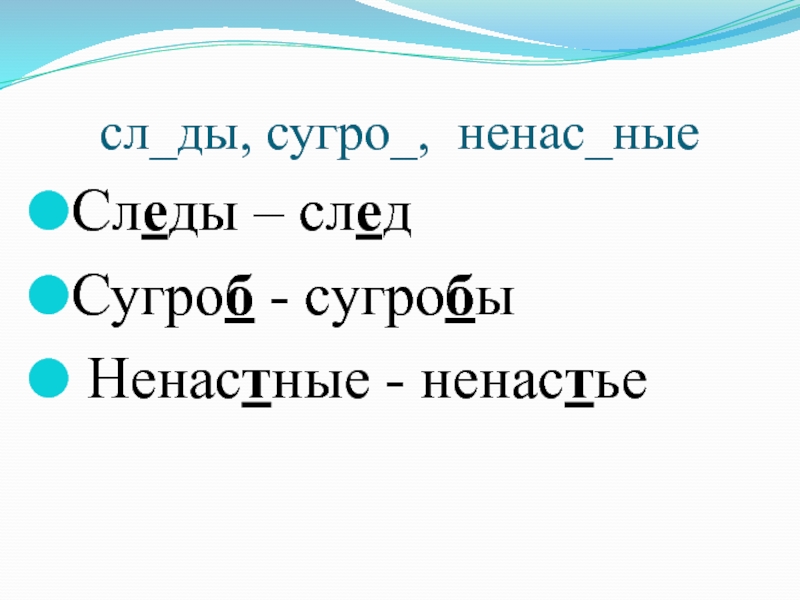 сл_ды, сугро_, ненас_ные

Следы – след

Сугроб - сугробы

Ненастные - ненастье